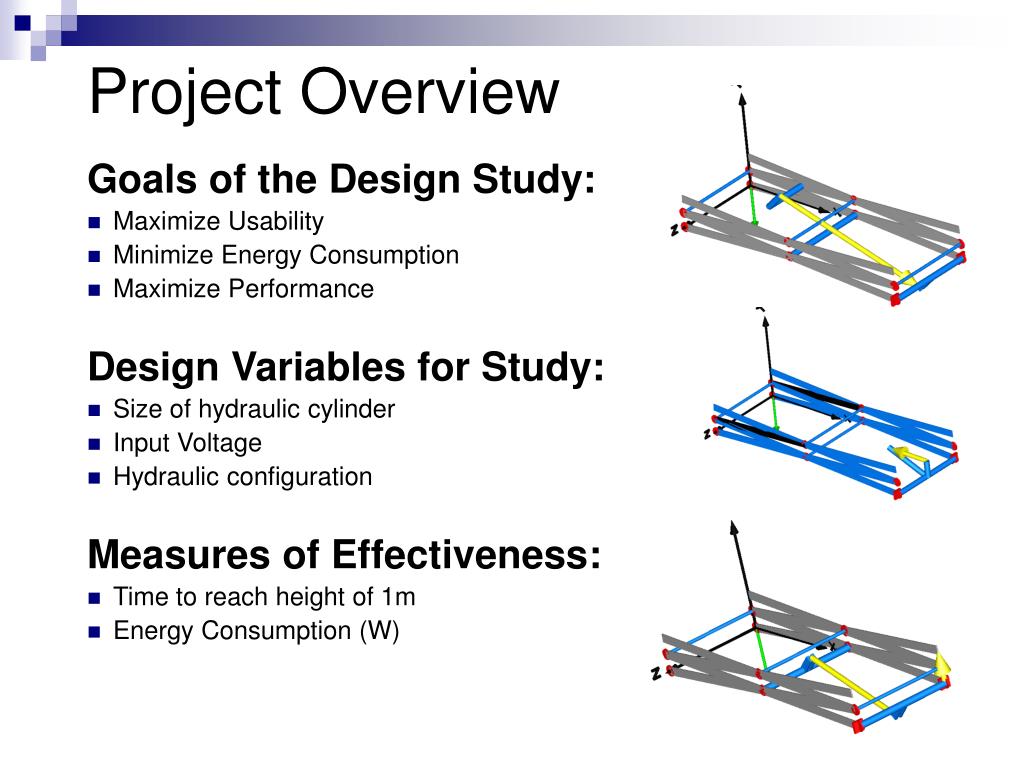 Project Overview

Goals of the Design Study:
- Maximize Usability
- Minimize Energy Consumption
- Maximize Performance

Design Variables for Study:
- Size of hydraulic cylinder
- Input Voltage
- Hydraulic configuration

Measures of Effectiveness:
- Time to reach height of 1m
- Energy Consumption (W)

z
z
z